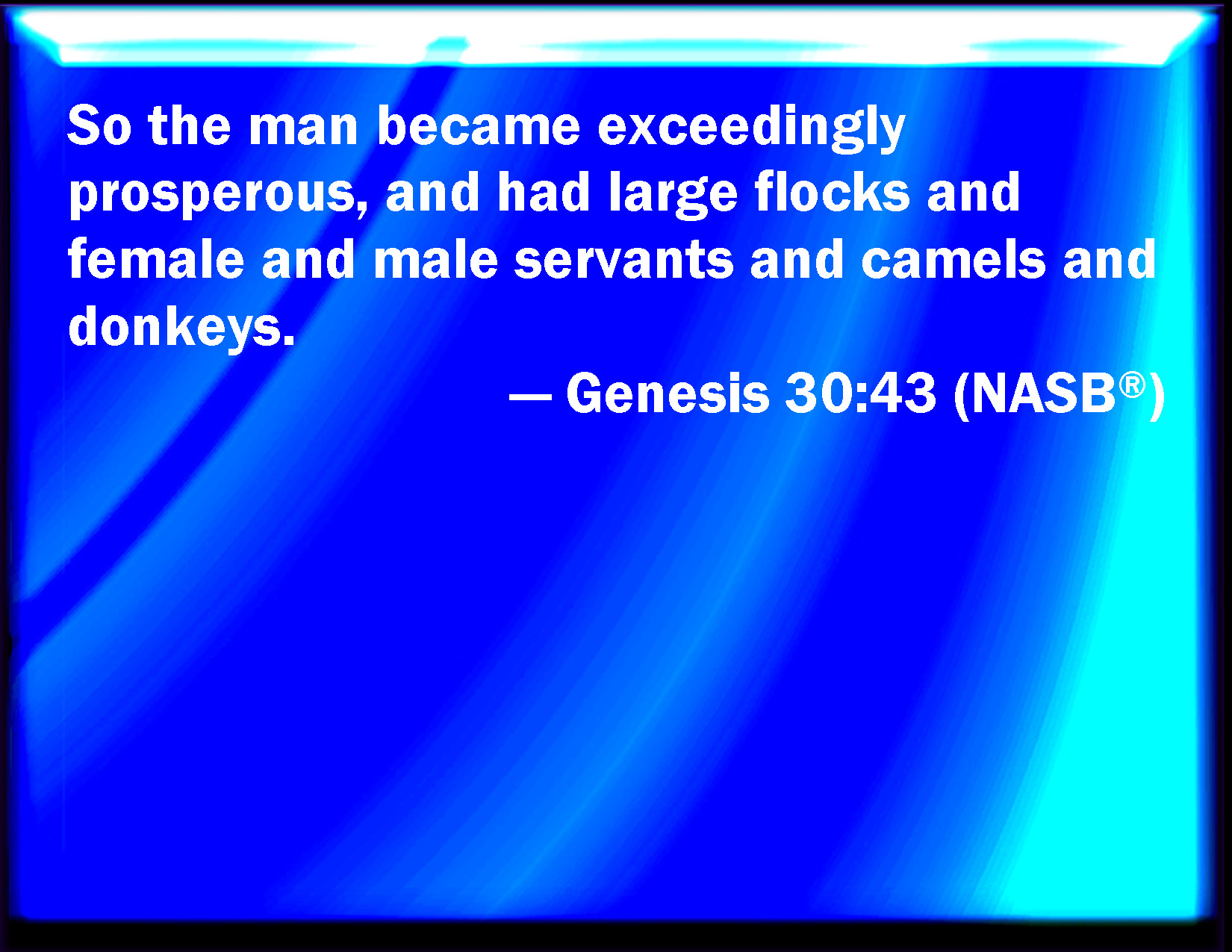 So the man became exceedingly prosperous, and had large flocks and female and male servants and camels and donkeys.

— Genesis 30:43 (NASB®)